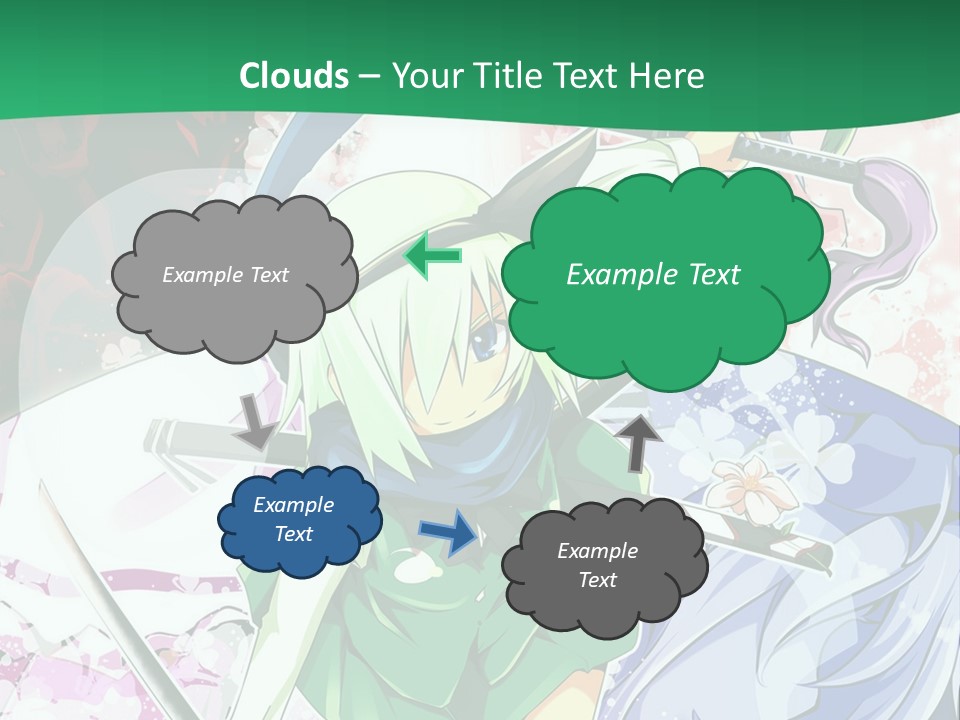 Clouds – Your Title Text Here

Example Text

Example Text

Example Text

Example Text